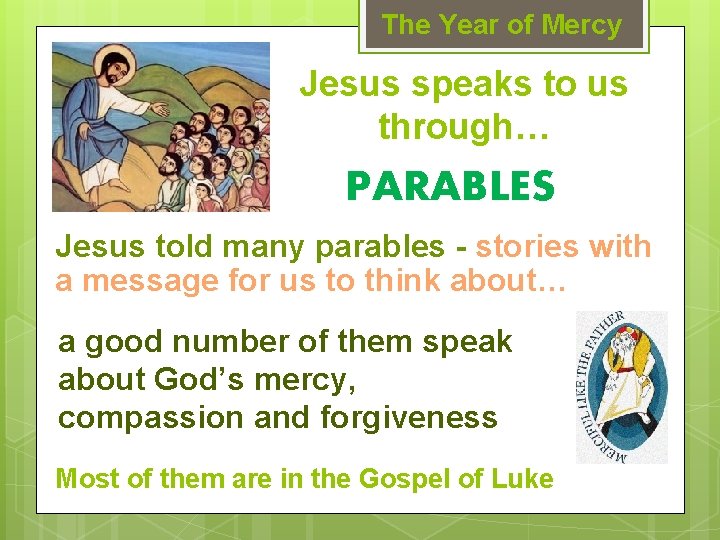 The Year of Mercy

Jesus speaks to us through…

PARABLES

Jesus told many parables - stories with a message for us to think about…

a good number of them speak about God's mercy, compassion and forgiveness

MERCIFUL LIKE THE FATHER

Most of them are in the Gospel of Luke